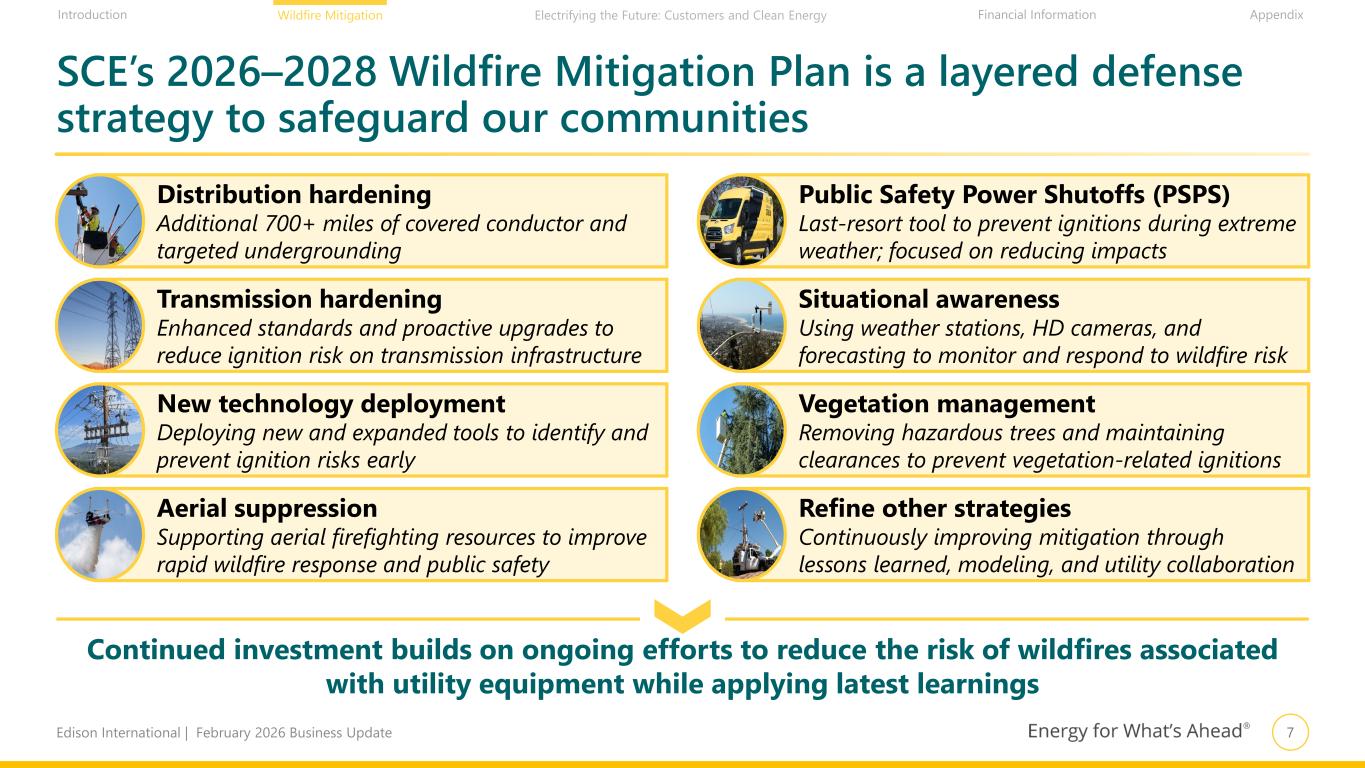 Introduction Wildfire Mitigation Electrifying the Future: Customers and Clean Energy Financial Information Appendix

SCE's 2026–2028 Wildfire Mitigation Plan is a layered defense strategy to safeguard our communities

Distribution hardening
Additional 700+ miles of covered conductor and targeted undergrounding

Transmission hardening
Enhanced standards and proactive upgrades to reduce ignition risk on transmission infrastructure

New technology deployment
Deploying new and expanded tools to identify and prevent ignition risks early

Aerial suppression
Supporting aerial firefighting resources to improve rapid wildfire response and public safety

Public Safety Power Shutoffs (PSPS)
Last-resort tool to prevent ignitions during extreme weather; focused on reducing impacts

Situational awareness
Using weather stations, HD cameras, and forecasting to monitor and respond to wildfire risk

Vegetation management
Removing hazardous trees and maintaining clearances to prevent vegetation-related ignitions

Refine other strategies
Continuously improving mitigation through lessons learned, modeling, and utility collaboration

Continued investment builds on ongoing efforts to reduce the risk of wildfires associated with utility equipment while applying latest learnings

Edison International | February 2026 Business Update

Energy for What's Ahead®

7